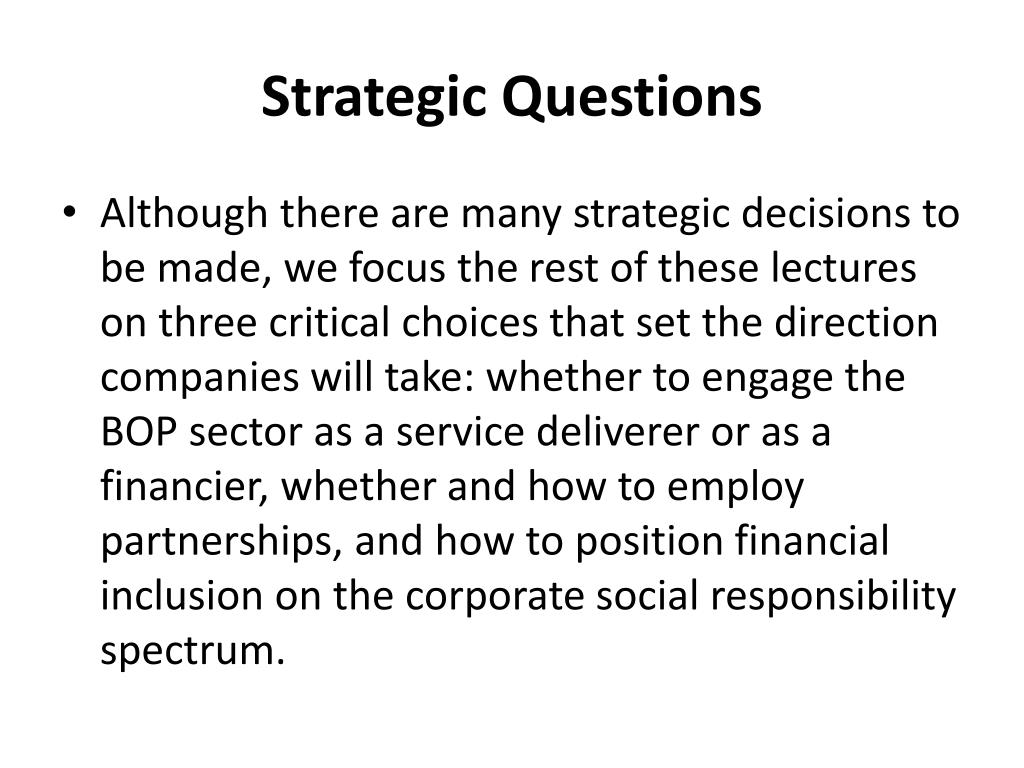 Strategic Questions

• Although there are many strategic decisions to be made, we focus the rest of these lectures on three critical choices that set the direction companies will take: whether to engage the BOP sector as a service deliverer or as a financier, whether and how to employ partnerships, and how to position financial inclusion on the corporate social responsibility spectrum.